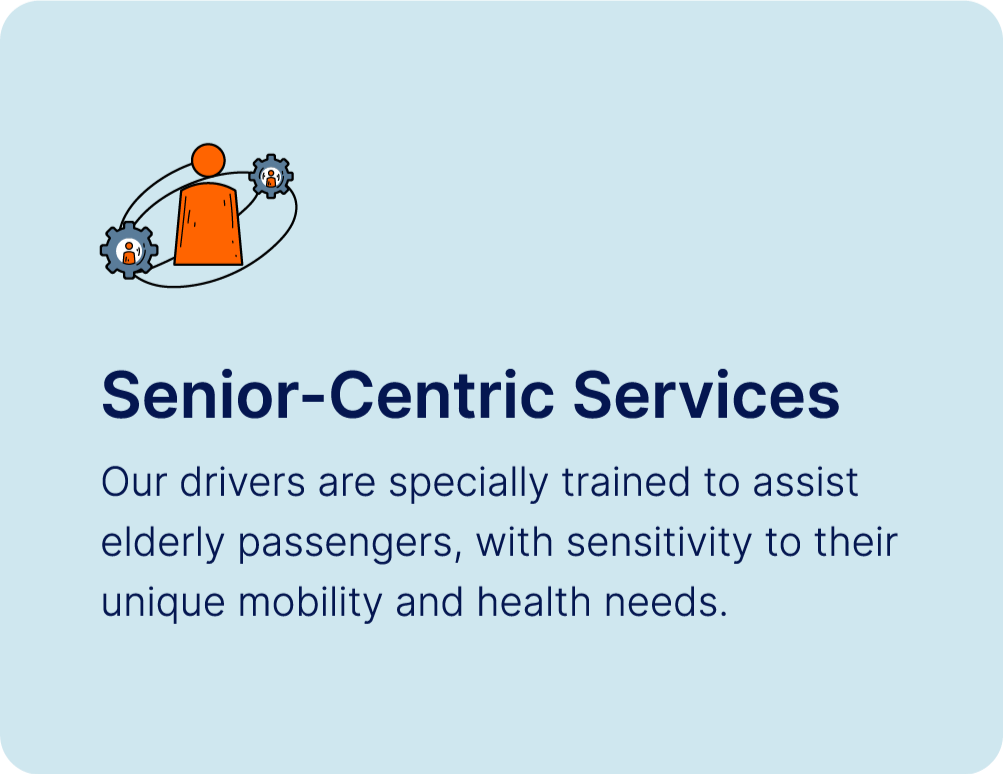 Senior-Centric Services

Our drivers are specially trained to assist elderly passengers, with sensitivity to their unique mobility and health needs.